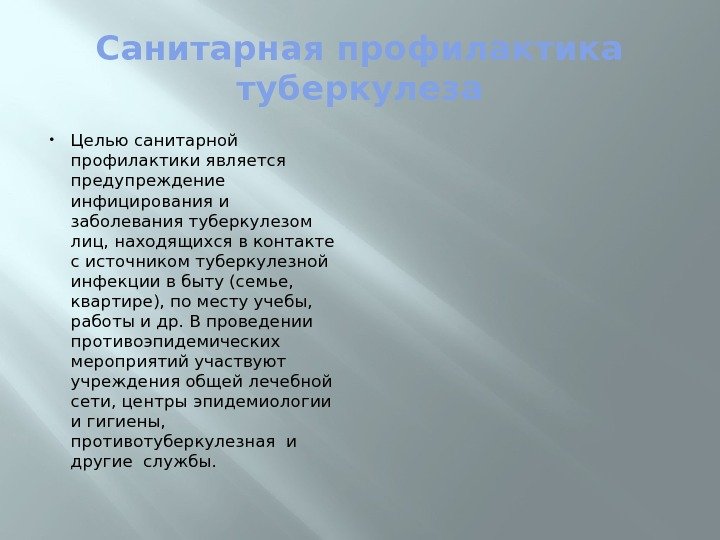 Санитарная профилактика туберкулеза

• Целью санитарной профилактики является предупреждение инфицирования и заболевания туберкулезом лиц, находящихся в контакте с источником туберкулезной инфекции в быту (семье, квартире), по месту учебы, работы и др. В проведении противоэпидемических мероприятий участвуют учреждения общей лечебной сети, центры эпидемиологии и гигиены, противотуберкулезная и другие службы.